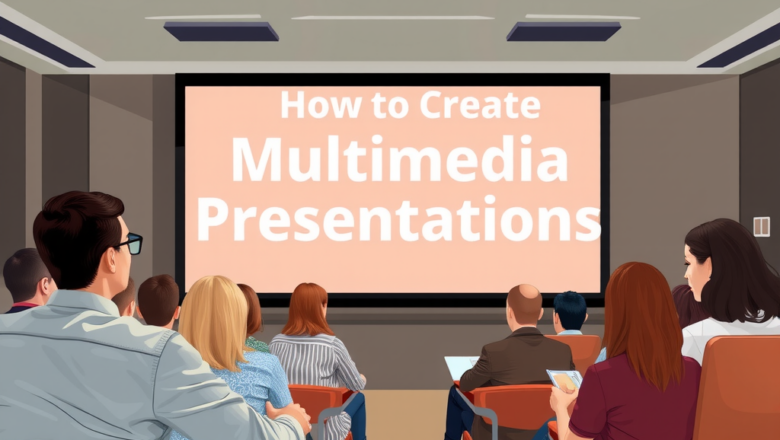 How to Create
Multimedia
Presentations